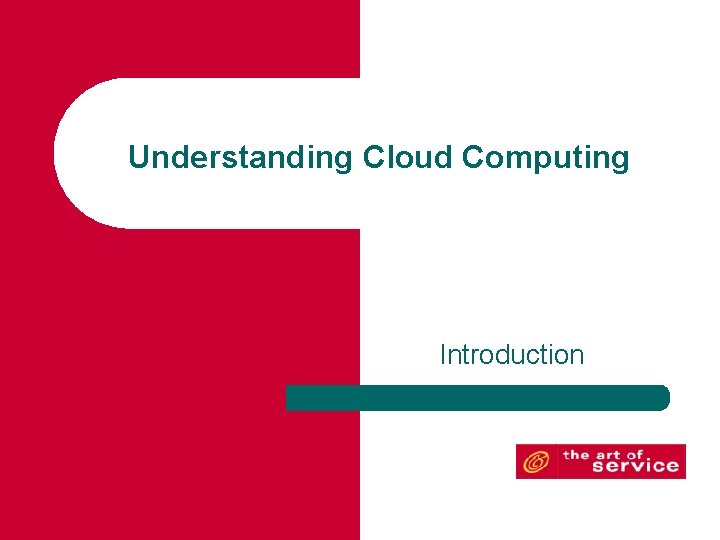 Understanding Cloud Computing

Introduction

the art of service